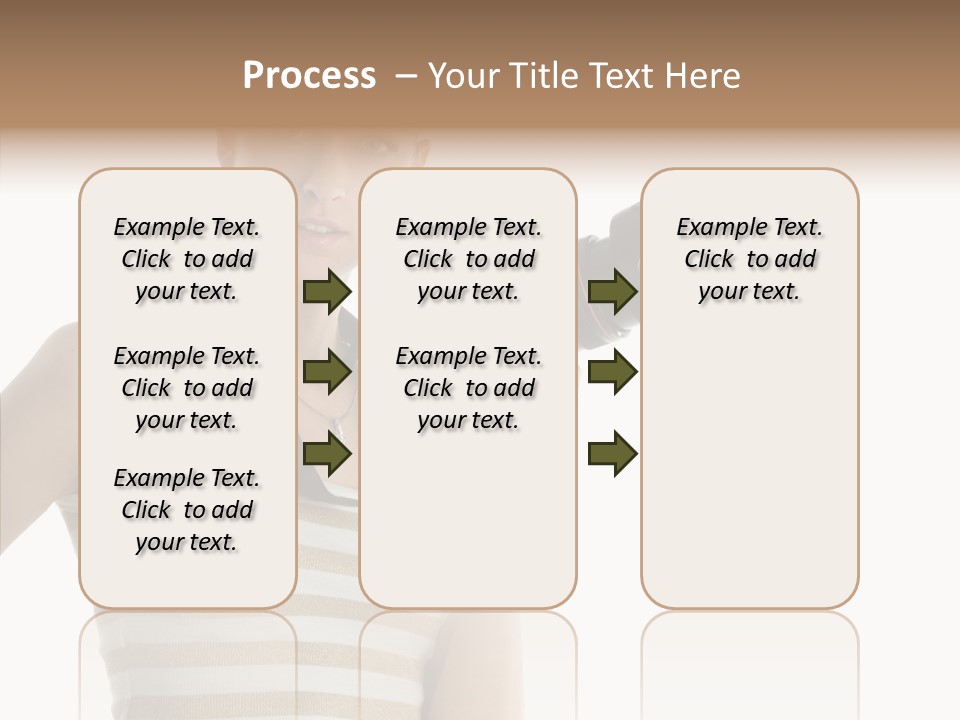 Process – Your Title Text Here

Example Text. Click to add your text.

Example Text. Click to add your text.

Example Text. Click to add your text.

Example Text. Click to add your text.

Example Text. Click to add your text.

Example Text. Click to add your text.